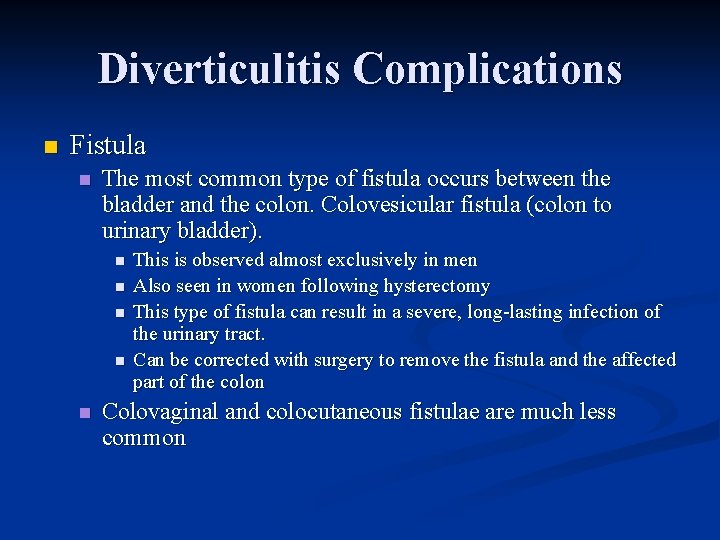 Diverticulitis Complications

Fistula

The most common type of fistula occurs between the bladder and the colon. Colovesicular fistula (colon to urinary bladder).

This is observed almost exclusively in men

Also seen in women following hysterectomy

This type of fistula can result in a severe, long-lasting infection of the urinary tract.

Can be corrected with surgery to remove the fistula and the affected part of the colon

Colovaginal and colocutaneous fistulae are much less common